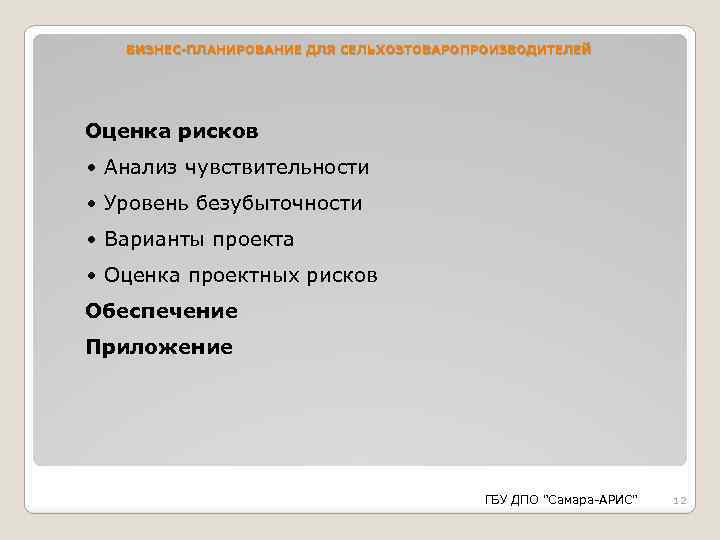 БИЗНЕС-ПЛАНИРОВАНИЕ ДЛЯ СЕЛЬХОЗТОВАРОПРОИЗВОДИТЕЛЕЙ

Оценка рисков

• Анализ чувствительности

• Уровень безубыточности

• Варианты проекта

• Оценка проектных рисков

Обеспечение

Приложение

ГБУ ДПО "Самара-АРИС"

12